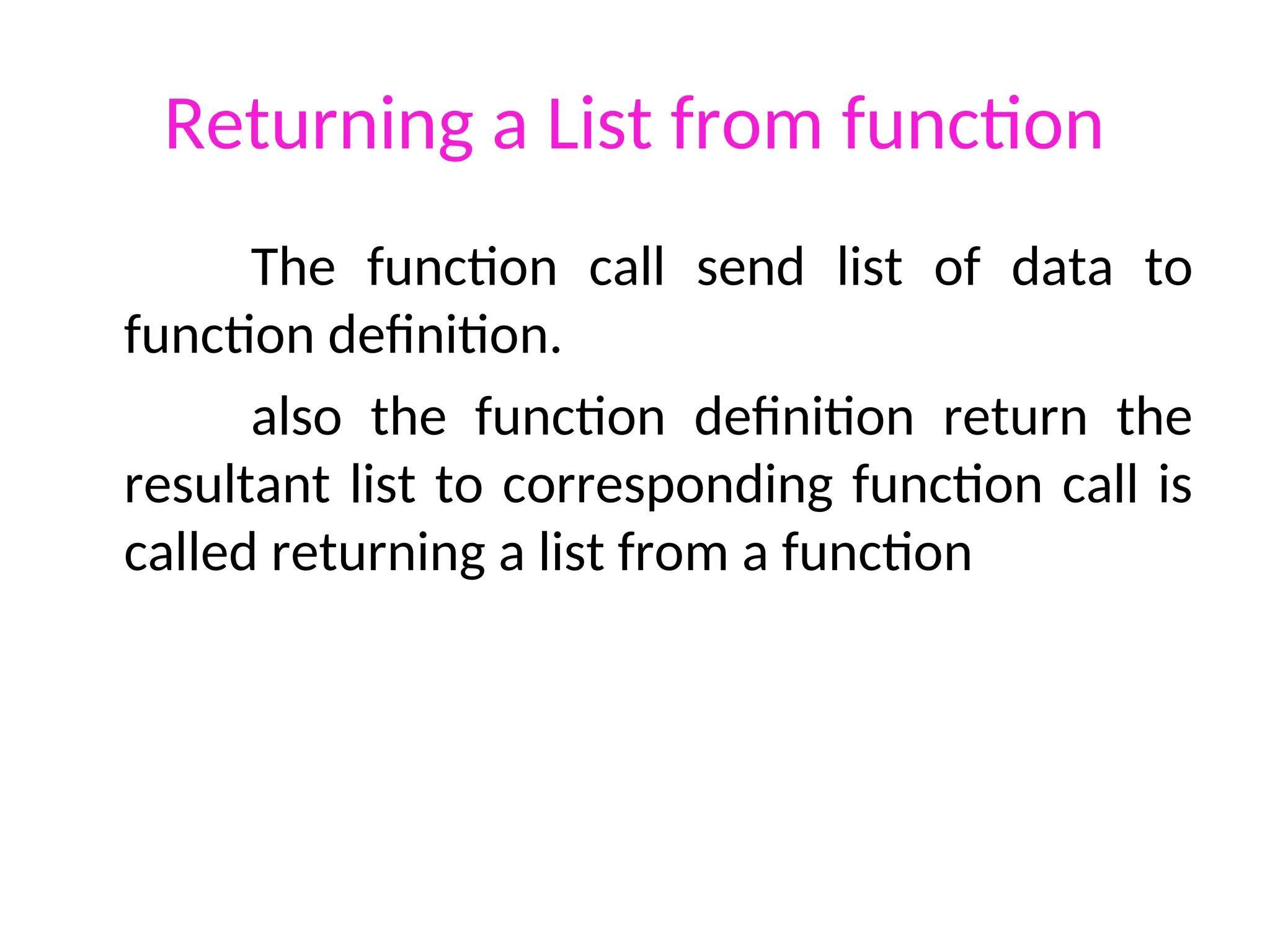 Returning a List from function

The function call send list of data to function definition.

also the function definition return the resultant list to corresponding function call is called returning a list from a function